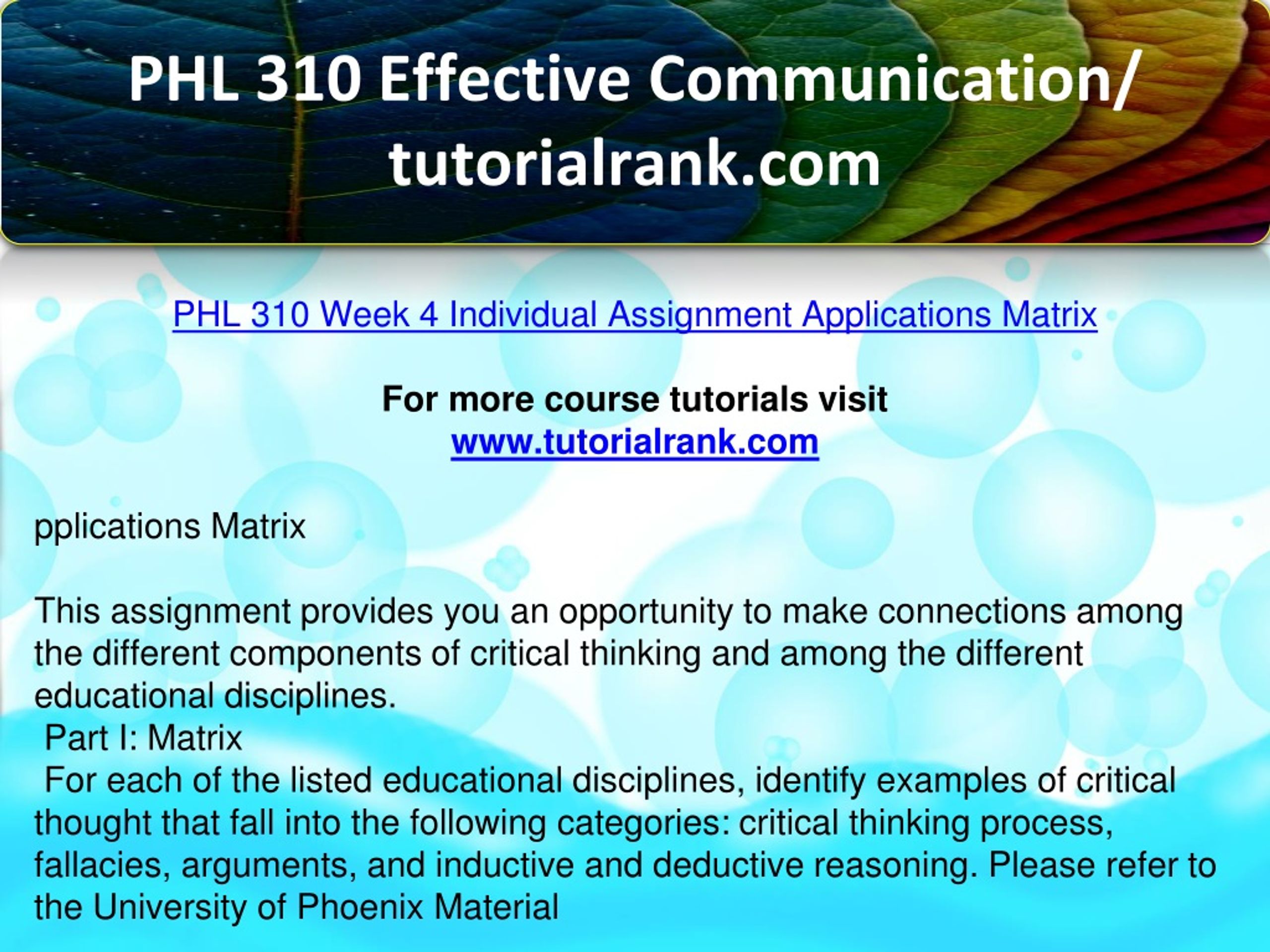 PHL 310 Effective Communication/ tutorialrank.com

PHL 310 Week 4 Individual Assignment Applications Matrix

For more course tutorials visit
www.tutorialrank.com

pplications Matrix

This assignment provides you an opportunity to make connections among the different components of critical thinking and among the different educational disciplines.
Part I: Matrix
For each of the listed educational disciplines, identify examples of critical thought that fall into the following categories: critical thinking process, fallacies, arguments, and inductive and deductive reasoning. Please refer to the University of Phoenix Material